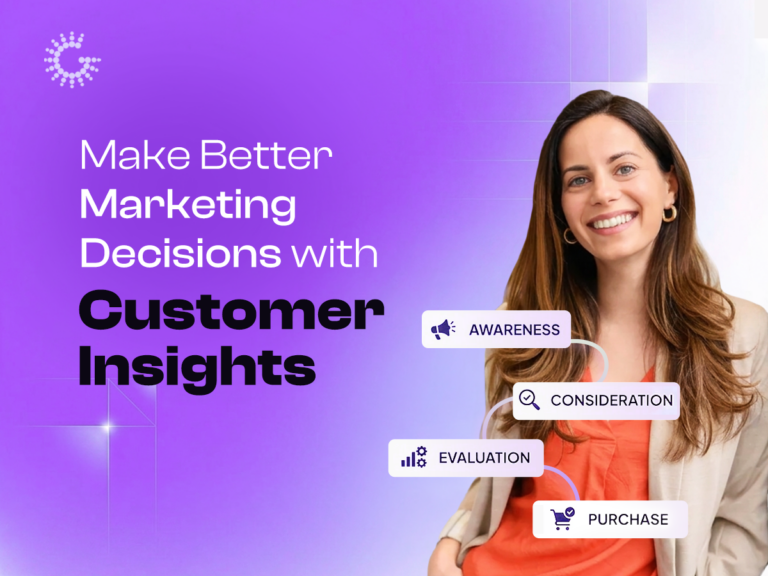 Make Better Marketing Decisions with Customer Insights

AWARENESS

CONSIDERATION

EVALUATION

PURCHASE